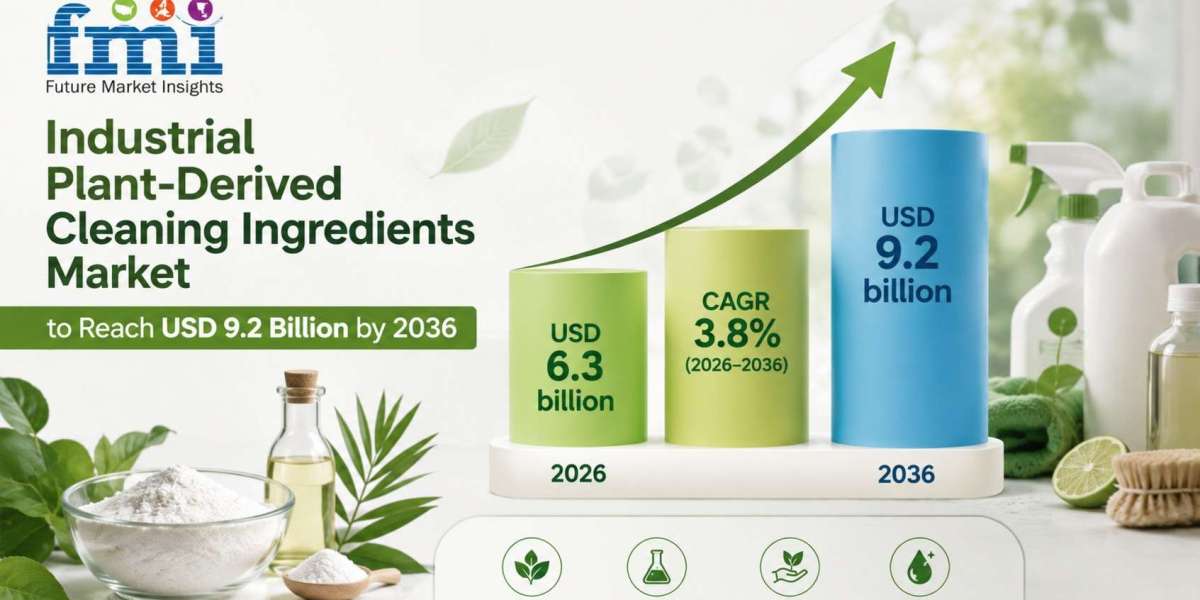 fmi
Future Market Insights

Industrial Plant-Derived Cleaning Ingredients Market

to Reach USD 9.2 Billion by 2036

USD
6.3
billion

CAGR
3.8%
(2026–2036)

USD
9.2
billion

2026

2036